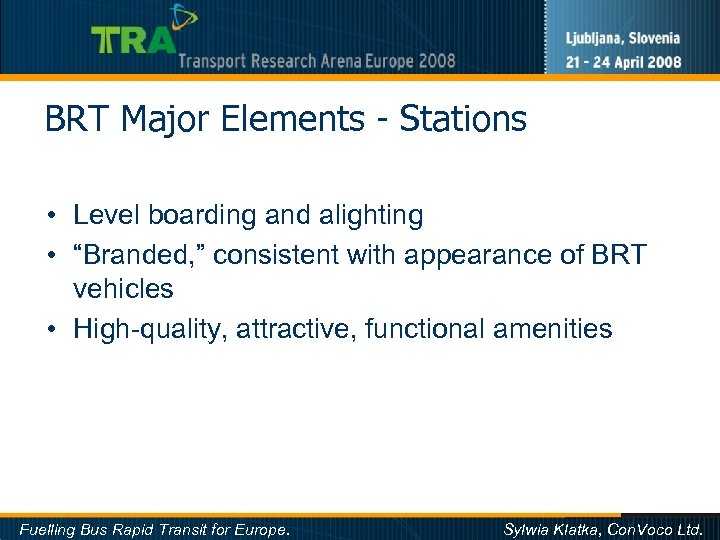 TRA Transport Research Arena Europe 2008

Ljubljana, Slovenia
21 - 24 April 2008

BRT Major Elements - Stations

• Level boarding and alighting
• “Branded,” consistent with appearance of BRT vehicles
• High-quality, attractive, functional amenities

Fuelling Bus Rapid Transit for Europe.

Sylwia Klatka, ConVoco Ltd.